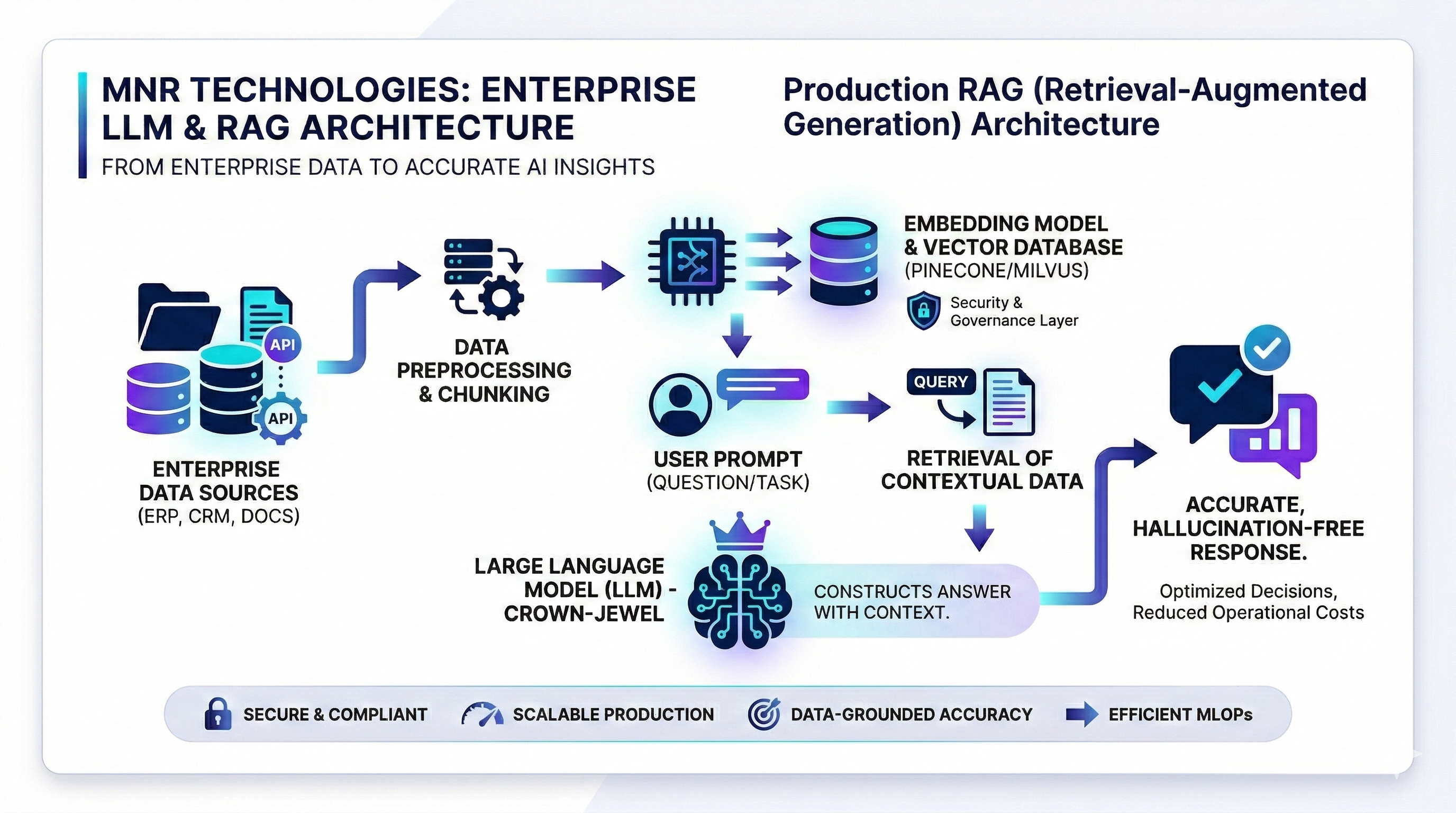 MNR TECHNOLOGIES: ENTERPRISE LLM & RAG ARCHITECTURE

FROM ENTERPRISE DATA TO ACCURATE AI INSIGHTS

Production RAG (Retrieval-Augmented Generation) Architecture

API

API

ENTERPRISE DATA SOURCES (ERP, CRM, DOCS)

DATA PREPROCESSING & CHUNKING

EMBEDDING MODEL & VECTOR DATABASE (PINECONE/MILVUS)

Security & Governance Layer

USER PROMPT (QUESTION/TASK)

QUERY

RETRIEVAL OF CONTEXTUAL DATA

LARGE LANGUAGE MODEL (LLM) - CROWN-JEWEL

CONSTRUCTS ANSWER WITH CONTEXT.

ACCURATE, HALLUCINATION-FREE RESPONSE.

Optimized Decisions, Reduced Operational Costs

SECURE & COMPLIANT

SCALABLE PRODUCTION

DATA-GROUNDED ACCURACY

EFFICIENT MLOPs